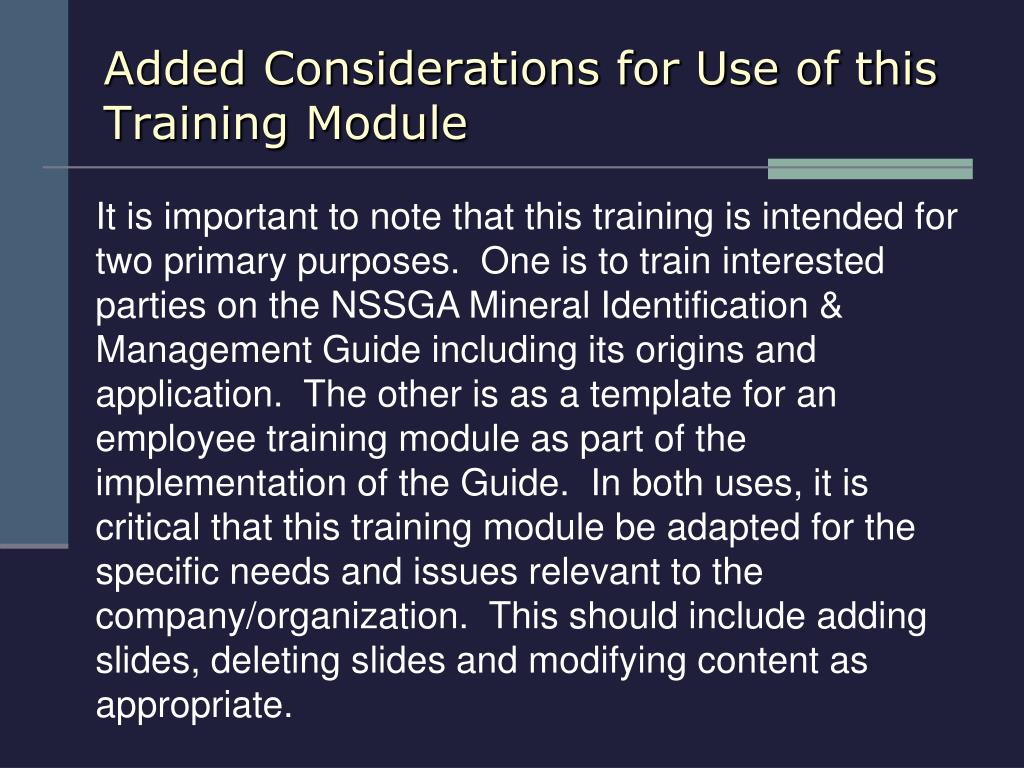 Added Considerations for Use of this Training Module

It is important to note that this training is intended for two primary purposes. One is to train interested parties on the NSSGA Mineral Identification & Management Guide including its origins and application. The other is as a template for an employee training module as part of the implementation of the Guide. In both uses, it is critical that this training module be adapted for the specific needs and issues relevant to the company/organization. This should include adding slides, deleting slides and modifying content as appropriate.